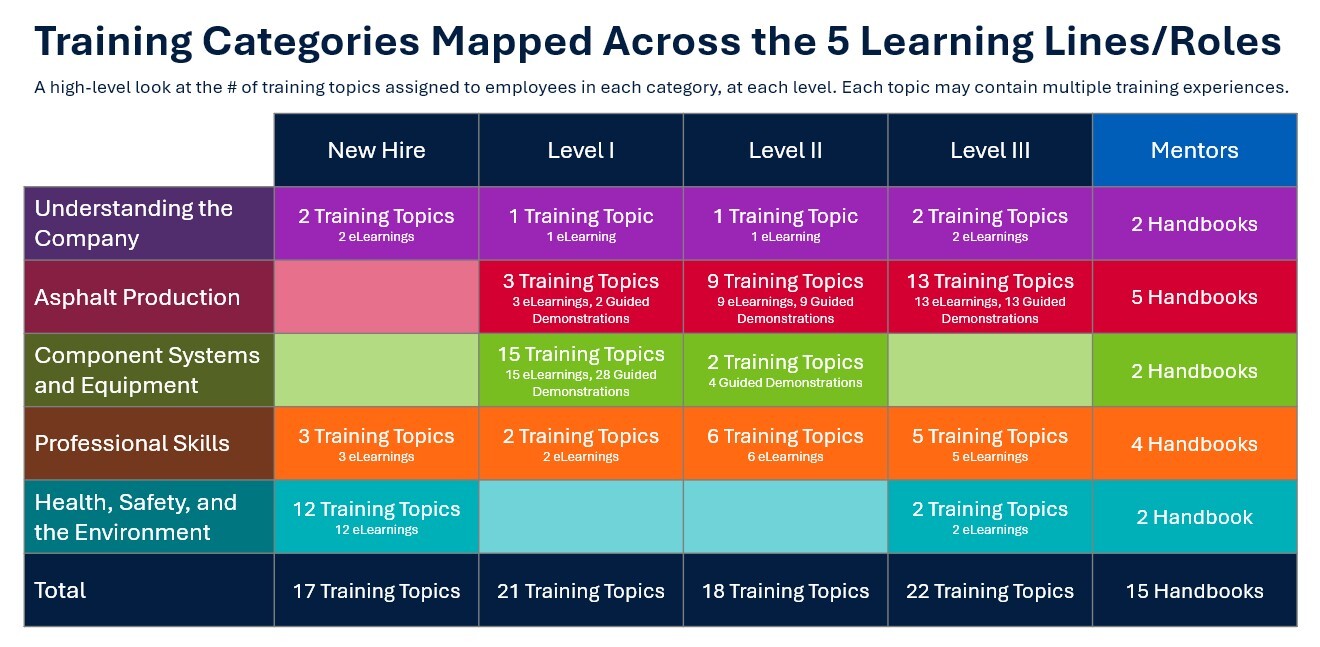 Training Categories Mapped Across the 5 Learning Lines/Roles

A high-level look at the # of training topics assigned to employees in each category, at each level. Each topic may contain multiple training experiences.

| | New Hire | Level I | Level II | Level III | Mentors |
|---|---|---|---|---|---|
| Understanding the Company | 2 Training Topics 2 eLearnings | 1 Training Topic 1 eLearning | 1 Training Topic 1 eLearning | 2 Training Topics 2 eLearnings | 2 Handbooks |
| Asphalt Production | | 3 Training Topics 3 eLearnings, 2 Guided Demonstrations | 9 Training Topics 9 eLearnings, 9 Guided Demonstrations | 13 Training Topics 13 eLearnings, 13 Guided Demonstrations | 5 Handbooks |
| Component Systems and Equipment | | 15 Training Topics 15 eLearnings, 28 Guided Demonstrations | 2 Training Topics 4 Guided Demonstrations | | 2 Handbooks |
| Professional Skills | 3 Training Topics 3 eLearnings | 2 Training Topics 2 eLearnings | 6 Training Topics 6 eLearnings | 5 Training Topics 5 eLearnings | 4 Handbooks |
| Health, Safety, and the Environment | 12 Training Topics 12 eLearnings | | | 2 Training Topics 2 eLearnings | 2 Handbook |
| Total | 17 Training Topics | 21 Training Topics | 18 Training Topics | 22 Training Topics | 15 Handbooks |